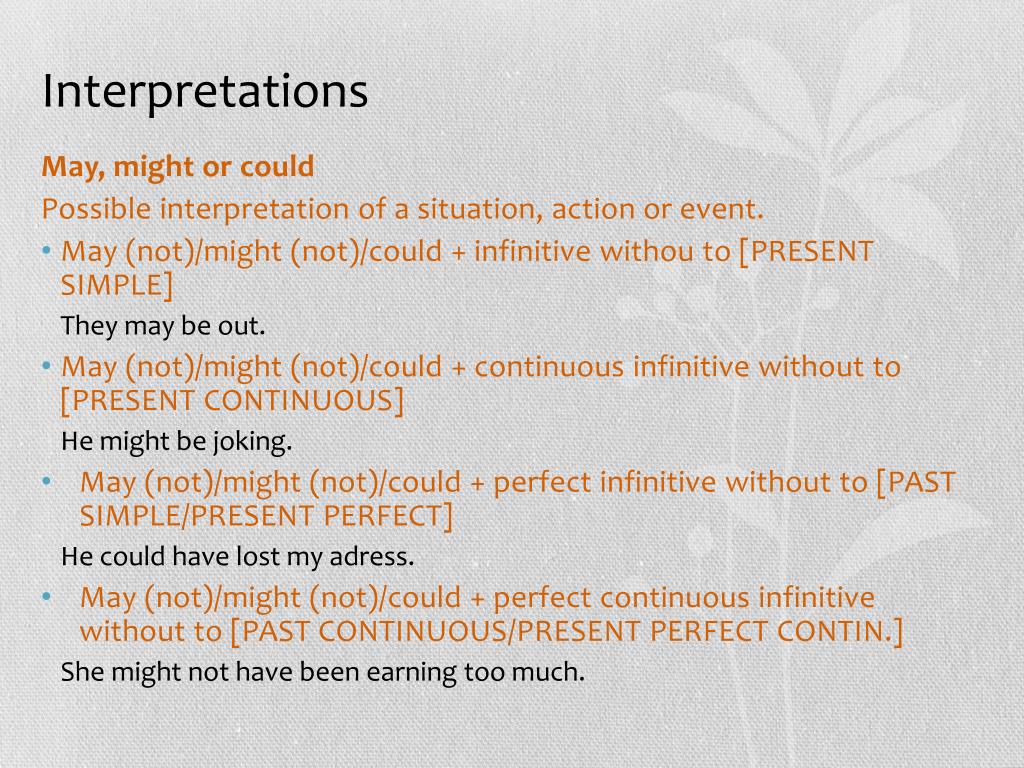 Interpretations

May, might or could

Possible interpretation of a situation, action or event.

• May (not)/might (not)/could + infinitive withou to [PRESENT SIMPLE]

They may be out.

• May (not)/might (not)/could + continuous infinitive without to [PRESENT CONTINUOUS]

He might be joking.

• May (not)/might (not)/could + perfect infinitive without to [PAST SIMPLE/PRESENT PERFECT]

He could have lost my adress.

• May (not)/might (not)/could + perfect continuous infinitive without to [PAST CONTINUOUS/PRESENT PERFECT CONTIN.]

She might not have been earning too much.